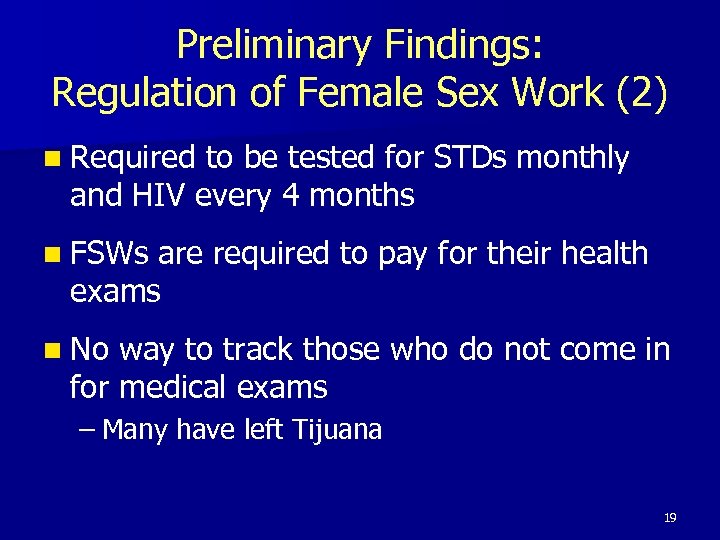 Preliminary Findings:
Regulation of Female Sex Work (2)

Required to be tested for STDs monthly and HIV every 4 months

FSWs are required to pay for their health exams

No way to track those who do not come in for medical exams

– Many have left Tijuana

19